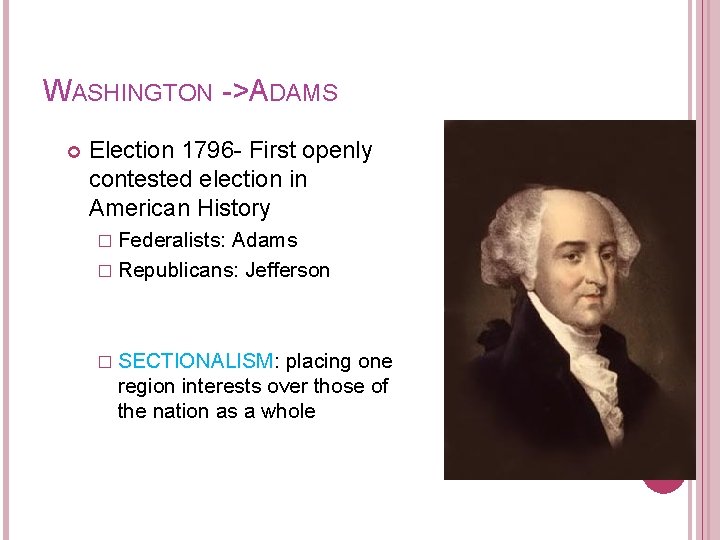 WASHINGTON ->ADAMS

Election 1796- First openly contested election in American History

Federalists: Adams

Republicans: Jefferson

SECTIONALISM: placing one region interests over those of the nation as a whole